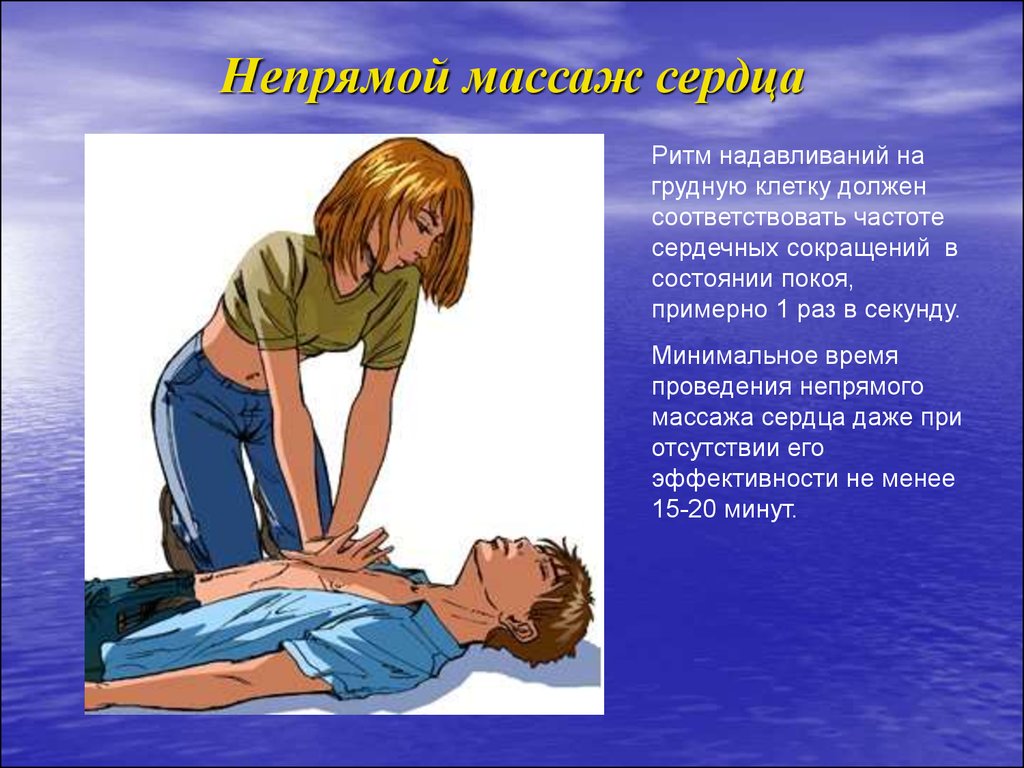 Непрямой массаж сердца

Ритм надавливаний на грудную клетку должен соответствовать частоте сердечных сокращений в состоянии покоя, примерно 1 раз в секунду.

Минимальное время проведения непрямого массажа сердца даже при отсутствии его эффективности не менее 15-20 минут.